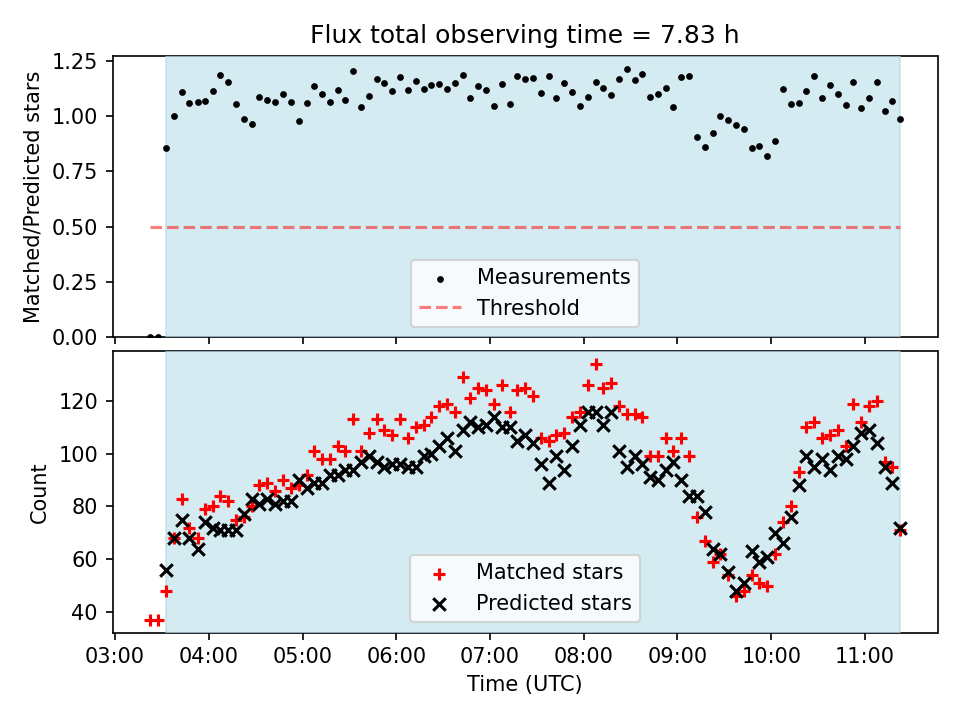 Flux total observing time = 7.83 h

Matched/Predicted stars

1.25
1.00
0.75
0.50
0.25
0.00

Measurements
Threshold

Count

120
100
80
60
40

Matched stars
Predicted stars

03:00 04:00 05:00 06:00 07:00 08:00 09:00 10:00 11:00

Time (UTC)